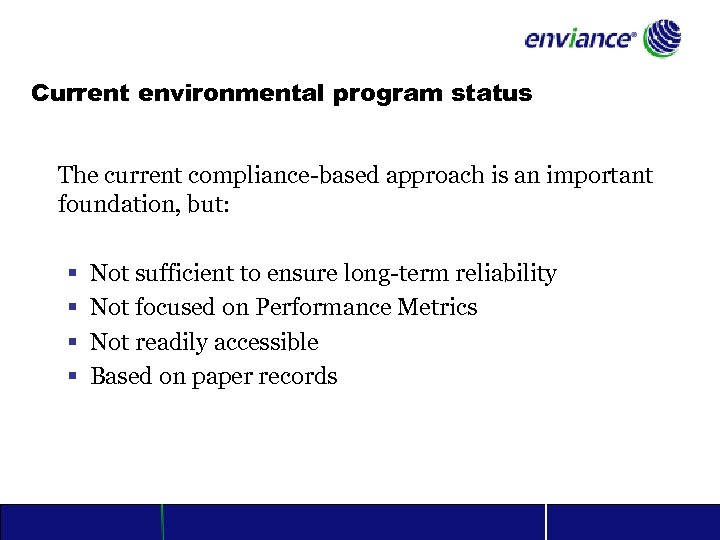 enviance®

Current environmental program status

The current compliance-based approach is an important foundation, but:

▪ Not sufficient to ensure long-term reliability
▪ Not focused on Performance Metrics
▪ Not readily accessible
▪ Based on paper records